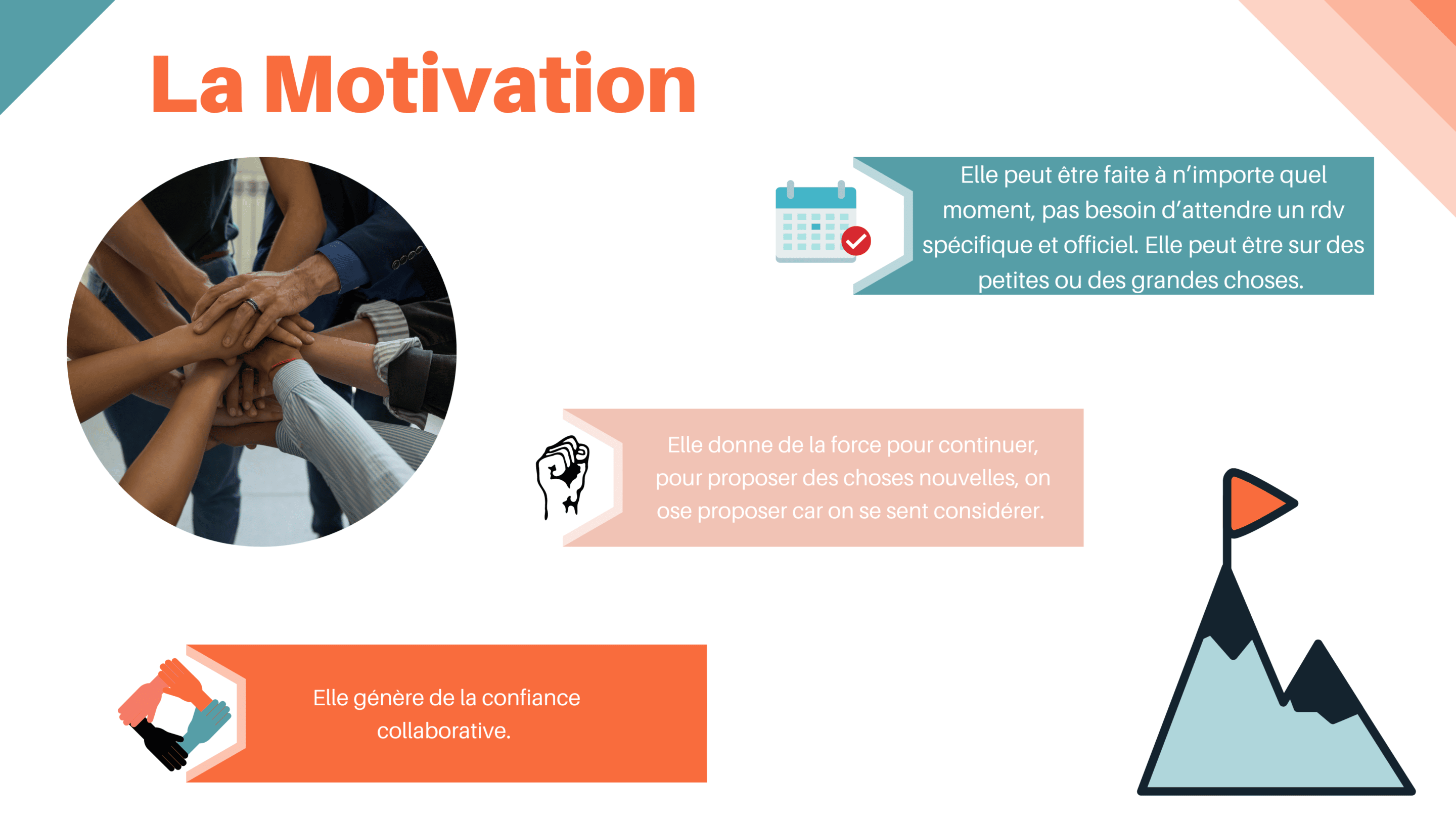 La Motivation

Elle peut être faite à n'importe quel moment, pas besoin d'attendre un rdv spécifique et officiel. Elle peut être sur des petites ou des grandes choses.

Elle donne de la force pour continuer, pour proposer des choses nouvelles, on ose proposer car on se sent considérer.

Elle génère de la confiance collaborative.